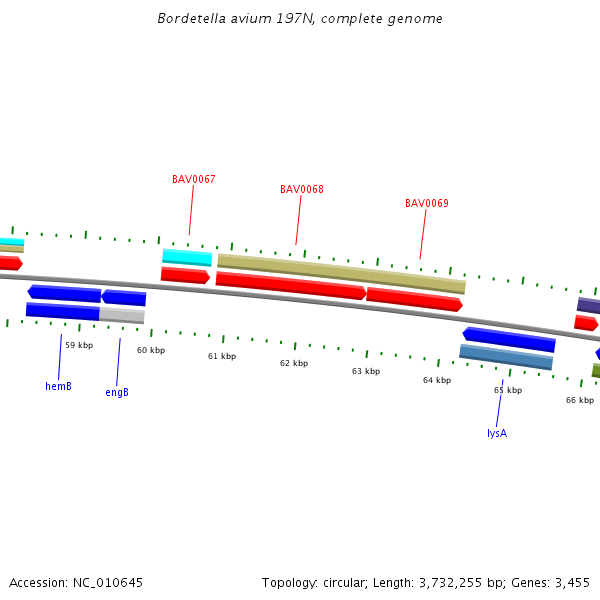 Bordetella avium 197N, complete genome

BAV0067

BAV0068

BAV0069

59 kbp

60 kbp

61 kbp

62 kbp

63 kbp

64 kbp

65 kbp

66 kbp

hemB

engB

lysA

Accession: NC_010645

Topology: circular; Length: 3,732,255 bp; Genes: 3,455